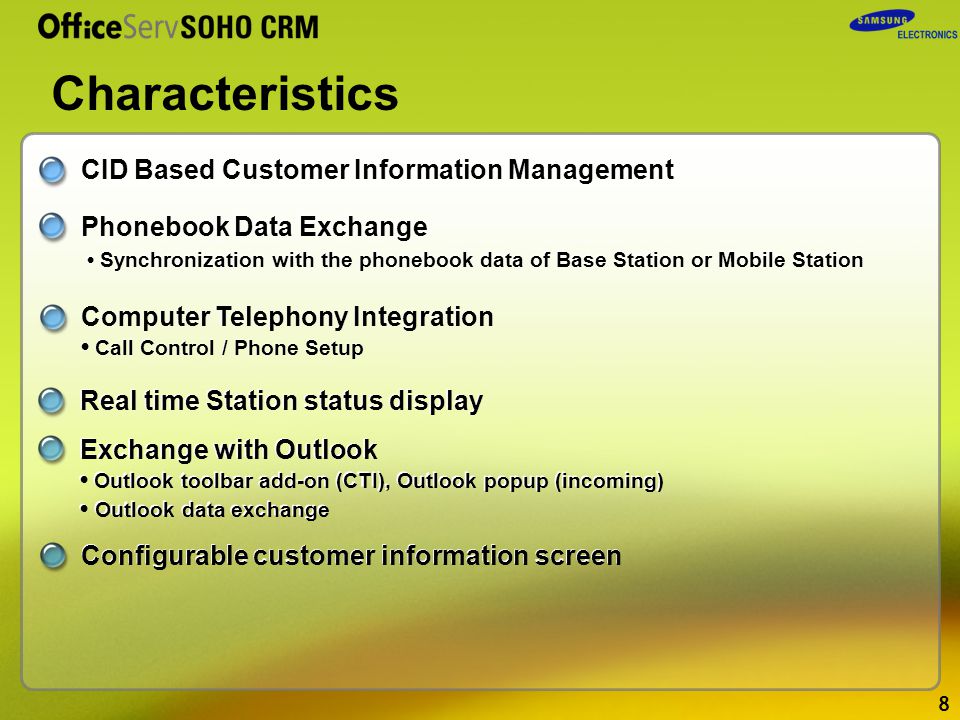 OfficeServ SOHO CRM

SAMSUNG ELECTRONICS

Characteristics

CID Based Customer Information Management

Phonebook Data Exchange
• Synchronization with the phonebook data of Base Station or Mobile Station

Computer Telephony Integration
• Call Control / Phone Setup

Real time Station status display

Exchange with Outlook
• Outlook toolbar add-on (CTI), Outlook popup (incoming)
• Outlook data exchange

Configurable customer information screen

8